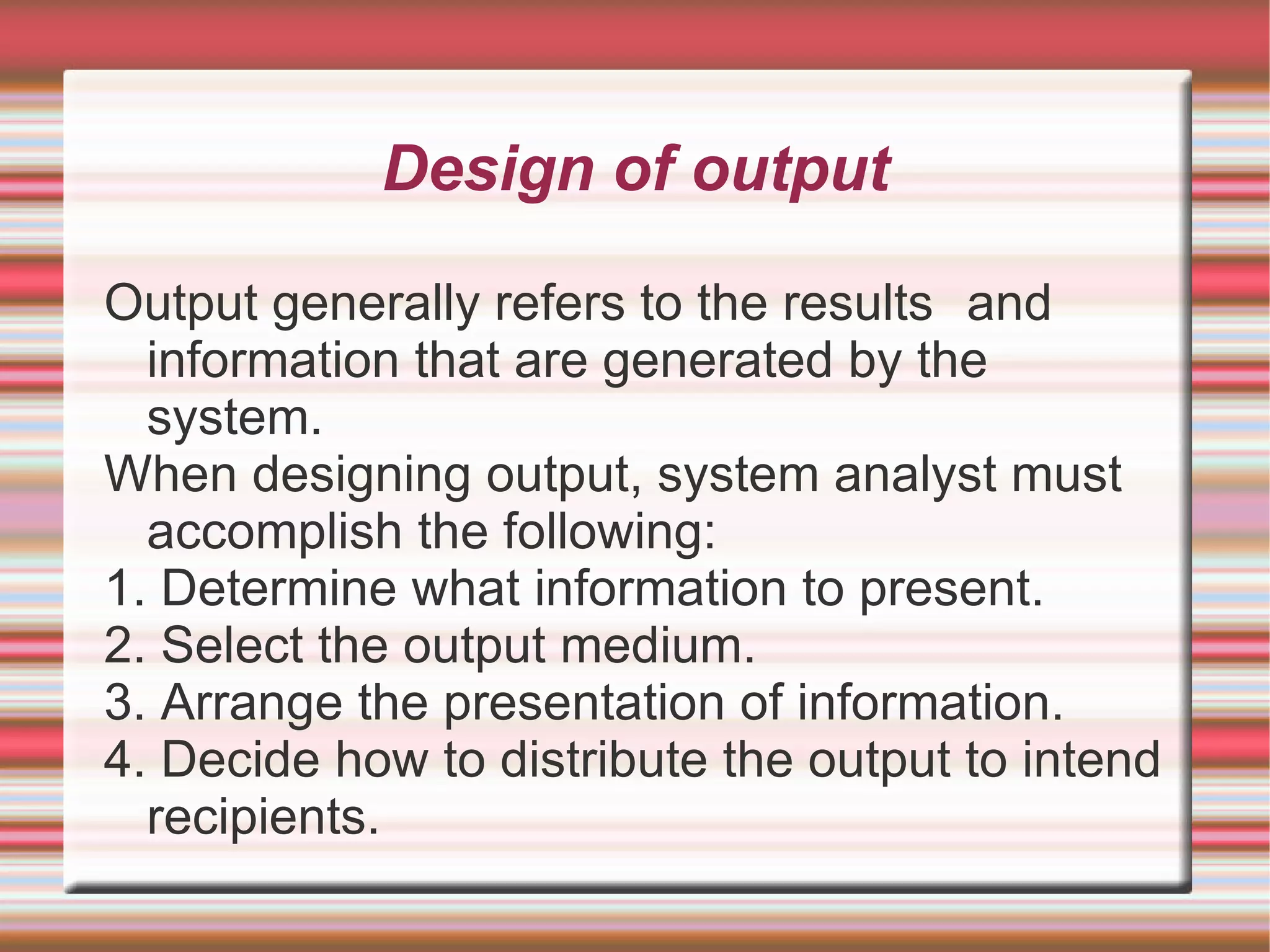 Design of output

Output generally refers to the results and information that are generated by the system.

When designing output, system analyst must accomplish the following:

1. Determine what information to present.
2. Select the output medium.
3. Arrange the presentation of information.
4. Decide how to distribute the output to intend recipients.